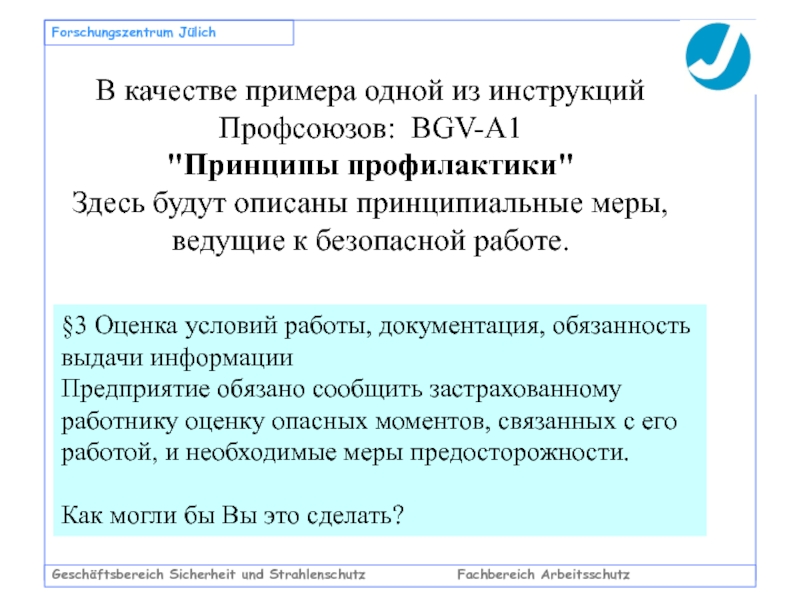 Forschungszentrum Jülich

В качестве примера одной из инструкций Профсоюзов: BGV-A1
"Принципы профилактики"
Здесь будут описаны принципиальные меры, ведущие к безопасной работе.

§3 Оценка условий работы, документация, обязанность выдачи информации
Предприятие обязано сообщить застрахованному работнику оценку опасных моментов, связанных с его работой, и необходимые меры предосторожности.

Как могли бы Вы это сделать?

Geschäftsbereich Sicherheit und Strahlenschutz
Fachbereich Arbeitsschutz